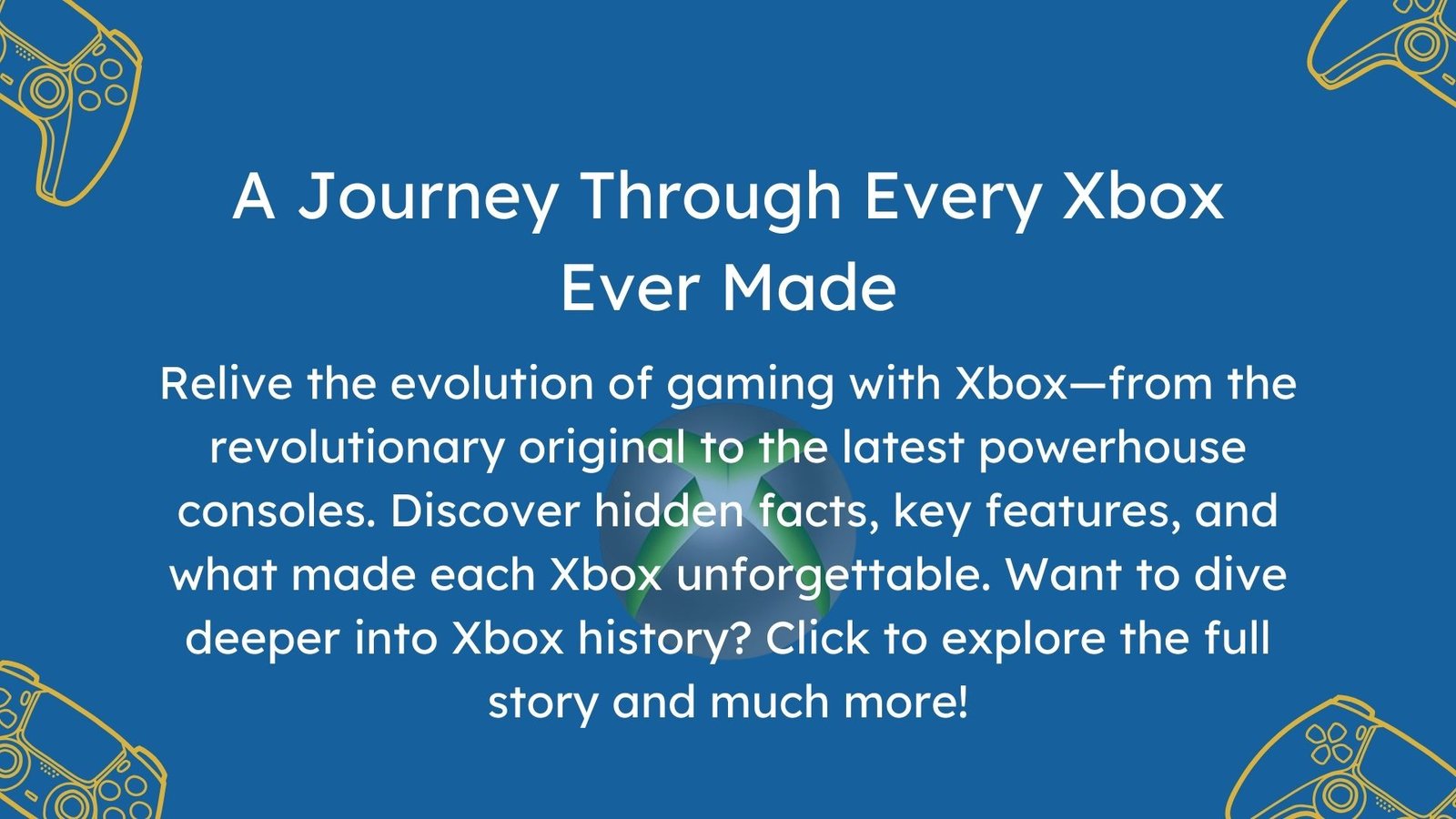 A Journey Through Every Xbox Ever Made

Relive the evolution of gaming with Xbox—from the revolutionary original to the latest powerhouse consoles. Discover hidden facts, key features, and what made each Xbox unforgettable. Want to dive deeper into Xbox history? Click to explore the full story and much more!